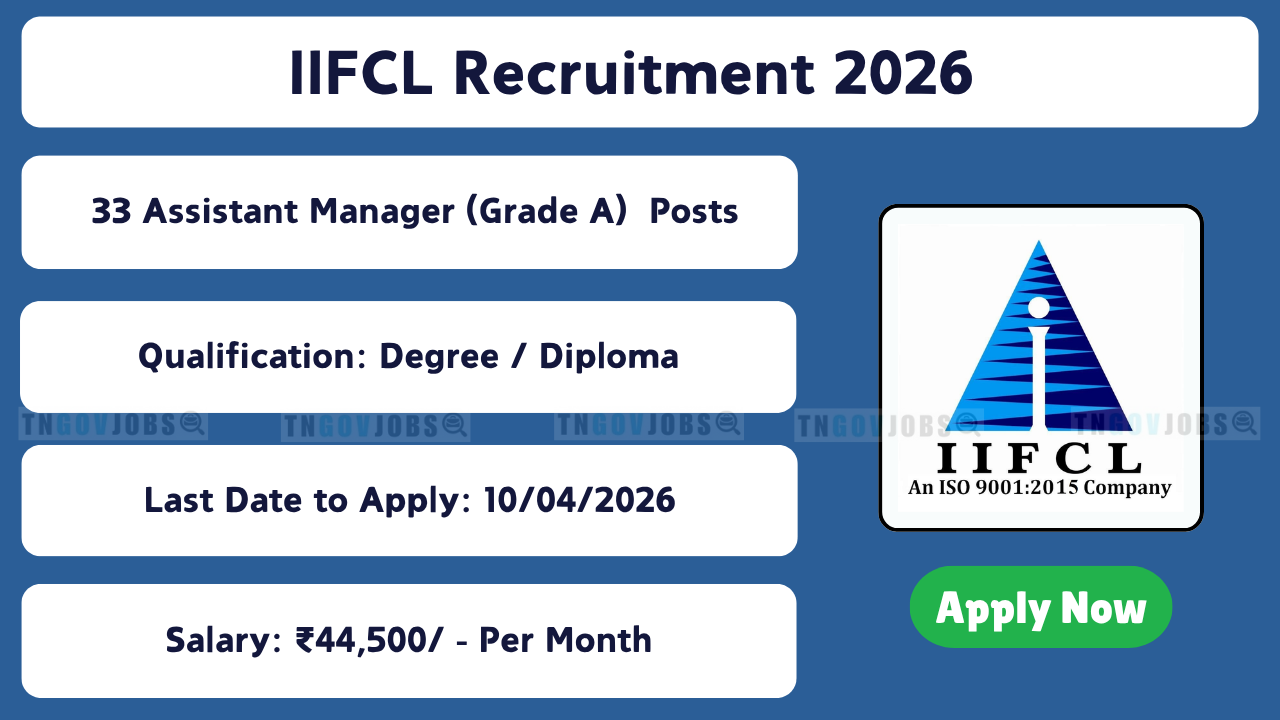 IIFCL Recruitment 2026

33 Assistant Manager (Grade A) Posts

Qualification: Degree / Diploma

TNGOVJOBS TNGOVJOBS TNGOVJOBS TNGOVJOBS TNGOVJOBS

Last Date to Apply: 10/04/2026

Salary: ₹44,500/ - Per Month

IIFCL
An ISO 9001:2015 Company

Apply Now